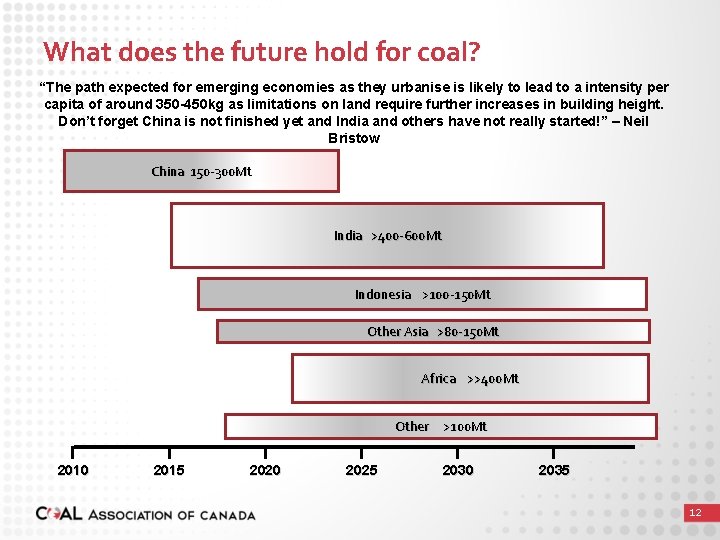 What does the future hold for coal?

"The path expected for emerging economies as they urbanise is likely to lead to a intensity per capita of around 350-450kg as limitations on land require further increases in building height. Don't forget China is not finished yet and India and others have not really started!" – Neil Bristow

China 150-300Mt

India >400-600Mt

Indonesia >100-150Mt

Other Asia >80-150Mt

Africa >>400Mt

Other >100Mt

2010 2015 2020 2025 2030 2035

COAL ASSOCIATION OF CANADA

12